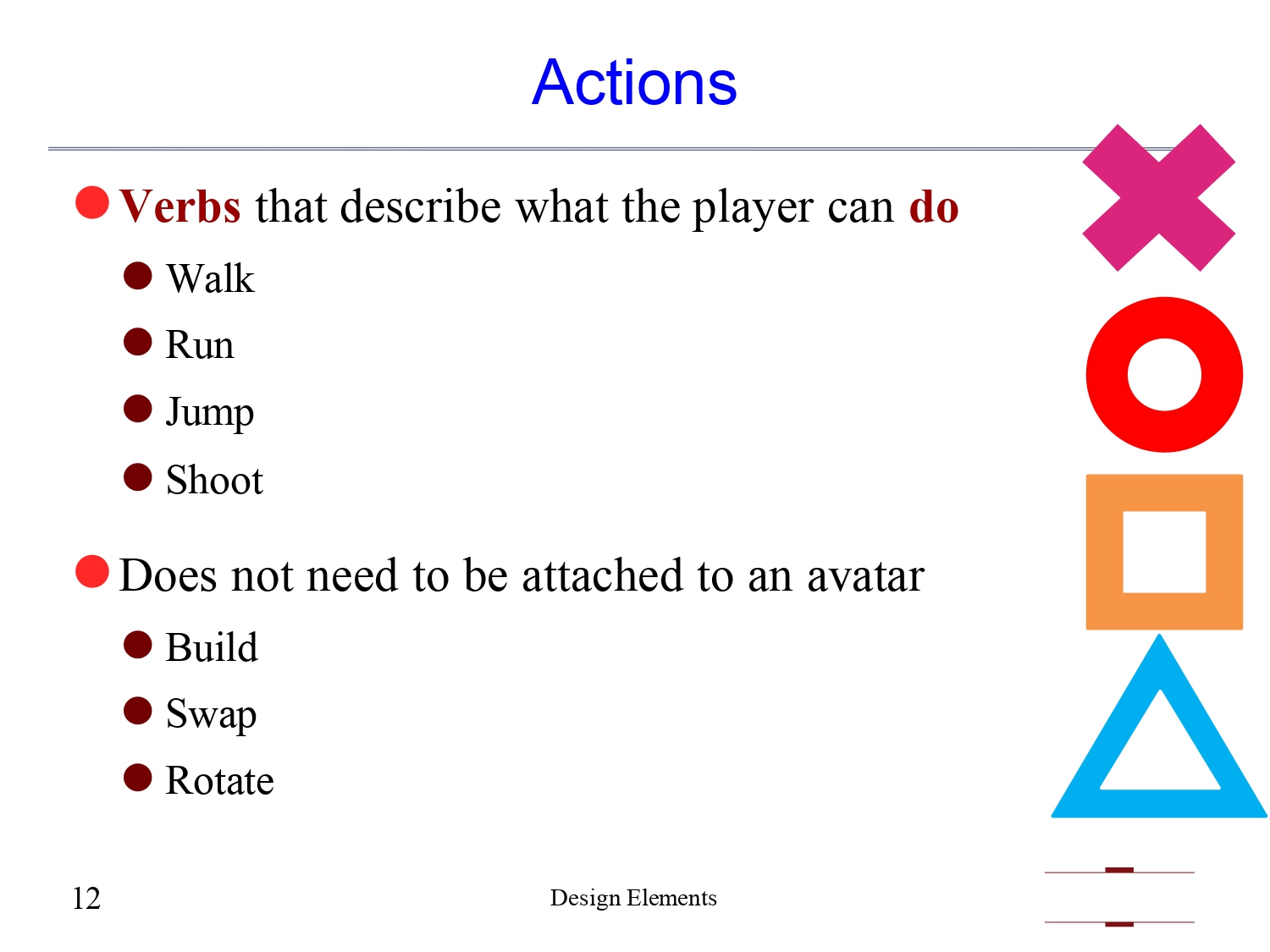 Actions

Verbs that describe what the player can do

Walk

Run

Jump

Shoot

Does not need to be attached to an avatar

Build

Swap

Rotate

12

Design Elements